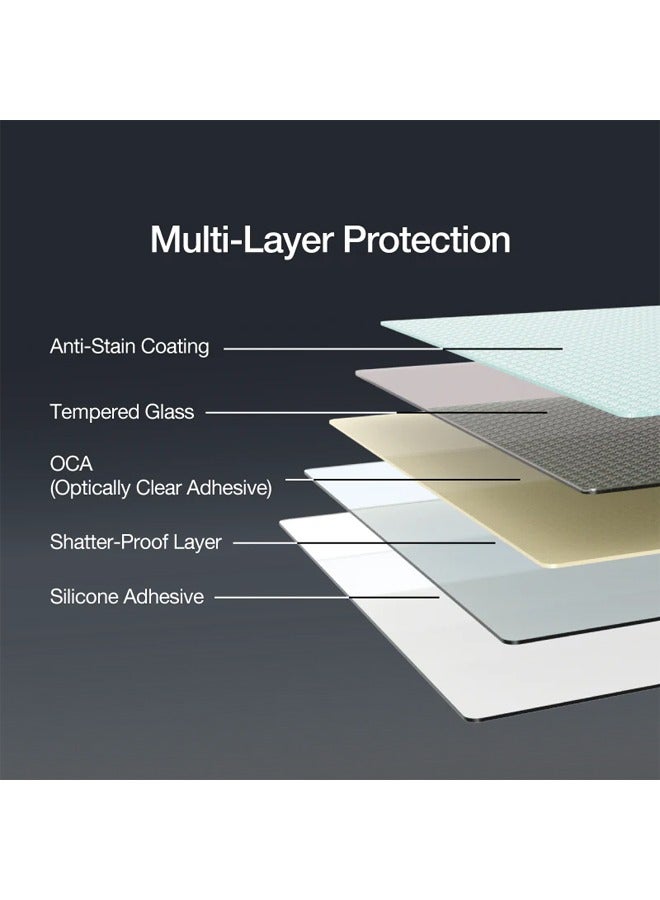 Multi-Layer Protection

Anti-Stain Coating

Tempered Glass

OCA
(Optically Clear Adhesive)

Shatter-Proof Layer

Silicone Adhesive